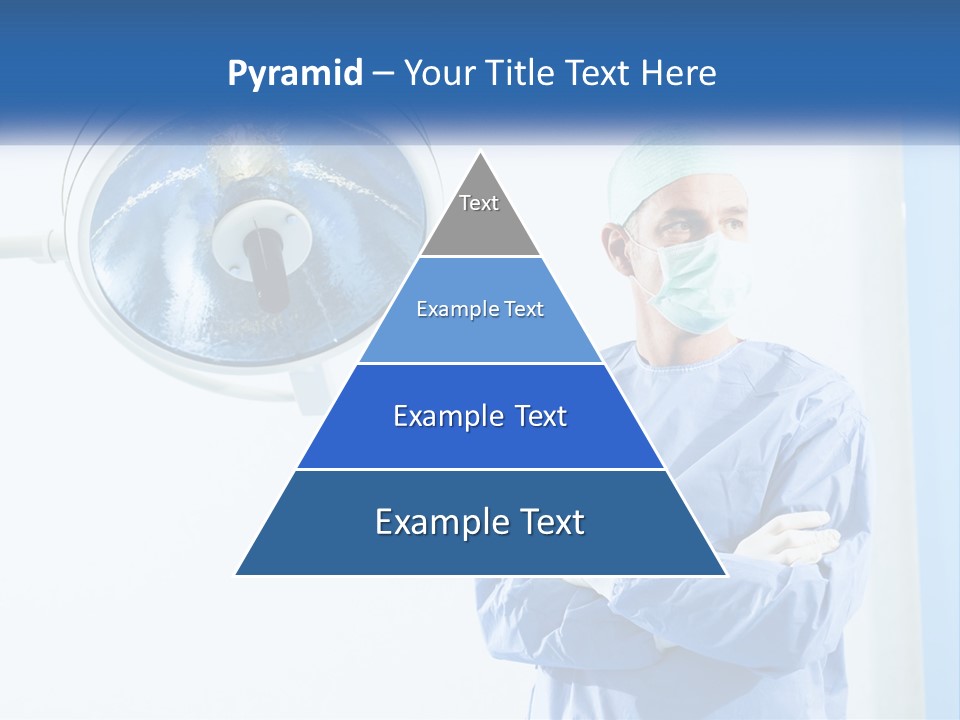 Pyramid – Your Title Text Here

Text

Example Text

Example Text

Example Text